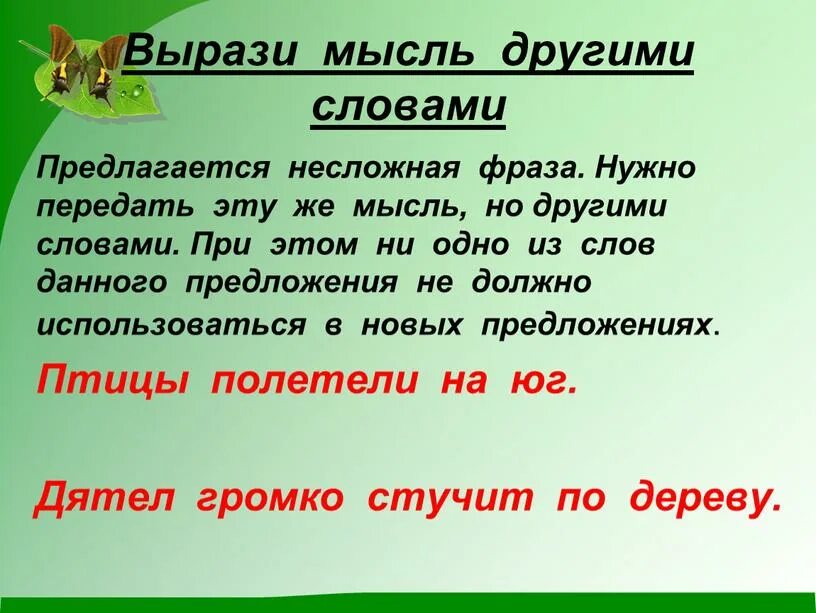 Вырази мысль другими словами

Предлагается несложная фраза. Нужно передать эту же мысль, но другими словами. При этом ни одно из слов данного предложения не должно использоваться в новых предложениях.

Птицы полетели на юг.

Дятел громко стучит по дереву.